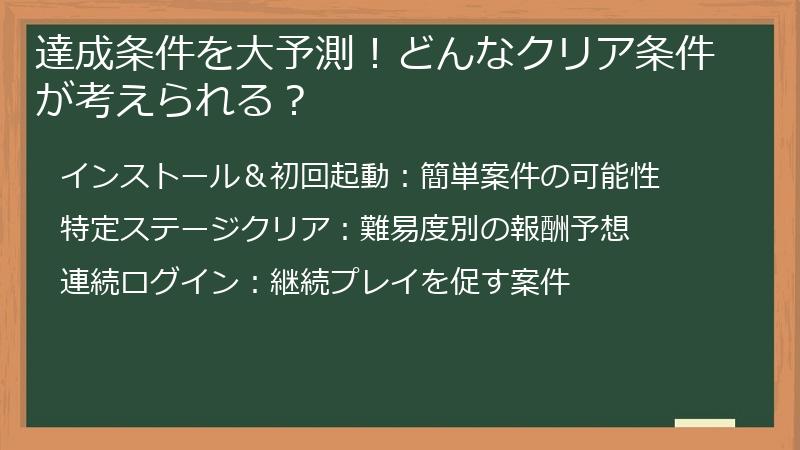 達成条件を大予測！どんなクリア条件が考えられる？

インストール＆初回起動：簡単案件の可能性

特定ステージクリア：難易度別の報酬予想

連続ログイン：継続プレイを促す案件